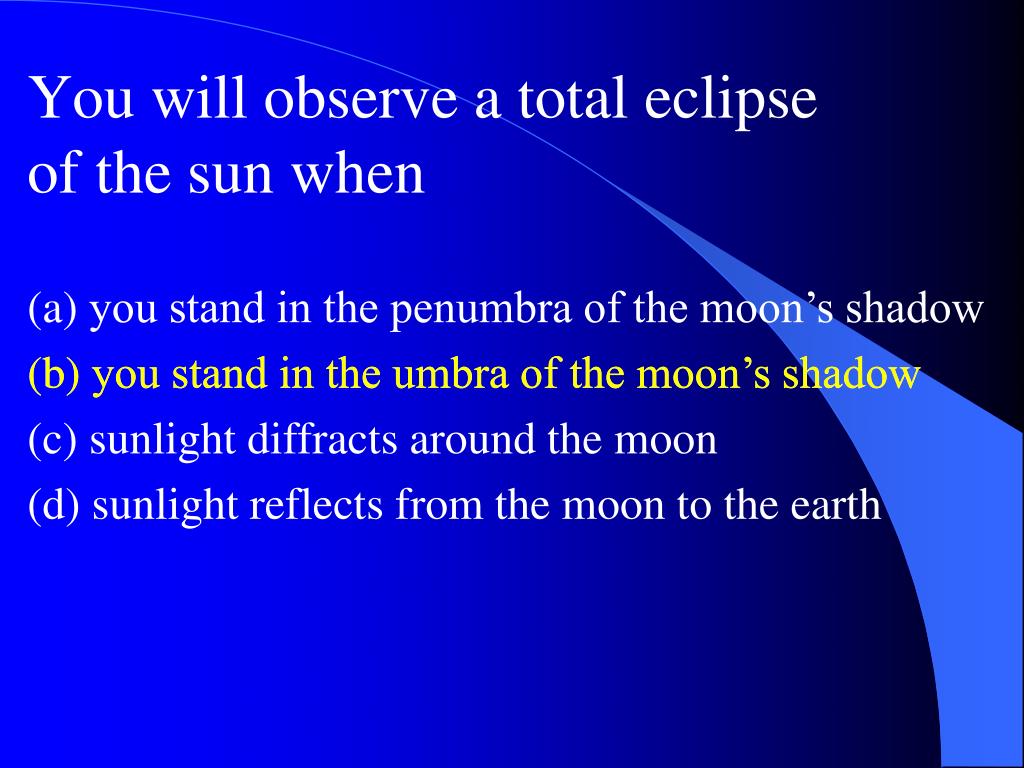 You will observe a total eclipse of the sun when

(a) you stand in the penumbra of the moon’s shadow
(b) you stand in the umbra of the moon’s shadow
(c) sunlight diffracts around the moon
(d) sunlight reflects from the moon to the earth